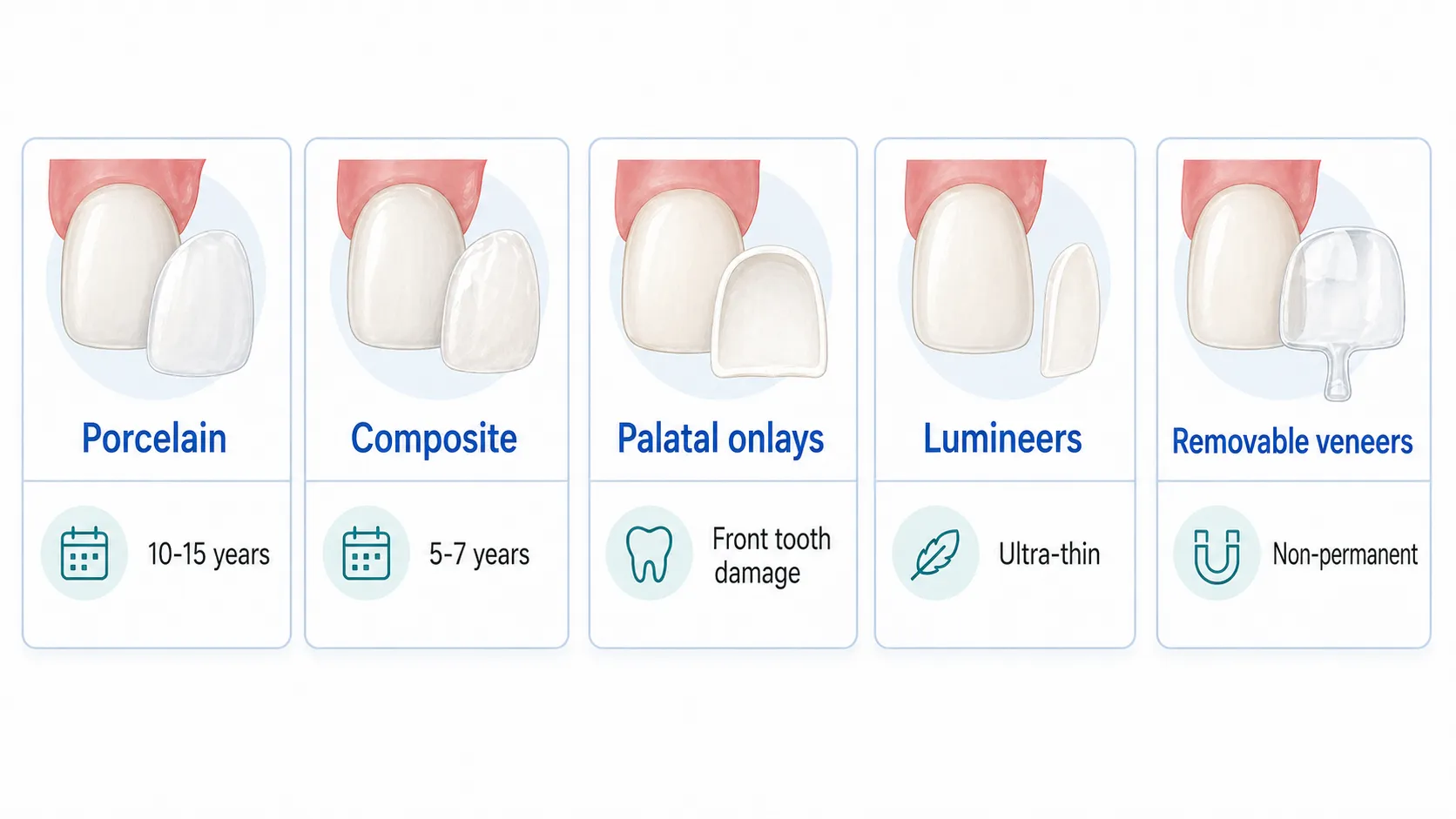 Porcelain

10-15 years

Composite

5-7 years

Palatal onlays

Front tooth damage

Lumineers

Ultra-thin

Removable veneers

Non-permanent